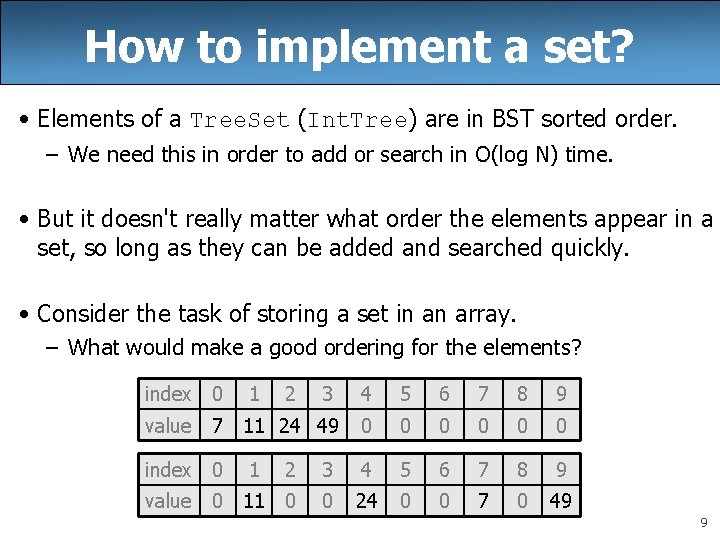 How to implement a set?

• Elements of a TreeSet (IntTree) are in BST sorted order.
– We need this in order to add or search in O(log N) time.

• But it doesn't really matter what order the elements appear in a set, so long as they can be added and searched quickly.

• Consider the task of storing a set in an array.
– What would make a good ordering for the elements?

| index | 0 | 1 | 2 | 3 | 4 | 5 | 6 | 7 | 8 | 9 |
|---|---|---|---|---|---|---|---|---|---|---|
| value | 7 | 11 | 24 | 49 | 0 | 0 | 0 | 0 | 0 | 0 |

| index | 0 | 1 | 2 | 3 | 4 | 5 | 6 | 7 | 8 | 9 |
|---|---|---|---|---|---|---|---|---|---|---|
| value | 0 | 11 | 0 | 0 | 24 | 0 | 0 | 7 | 0 | 49 |

9